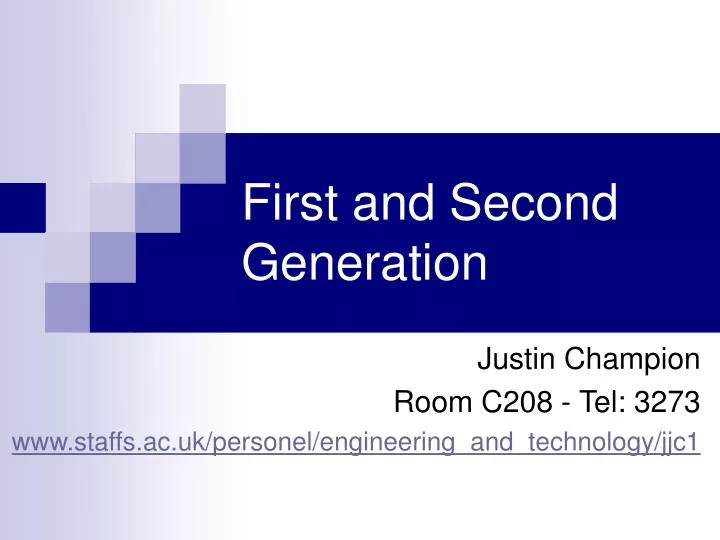 First and Second Generation

Justin Champion
Room C208 - Tel: 3273
www.staffs.ac.uk/personel/engineering_and_technology/jjc1